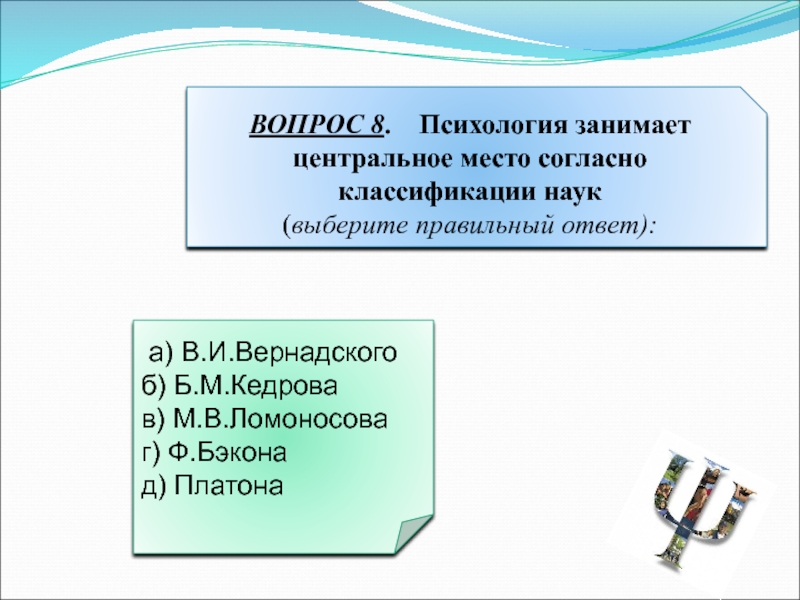 ВОПРОС 8. Психология занимает центральное место согласно классификации наук
(выберите правильный ответ):

а) В.И.Вернадского
б) Б.М.Кедрова
в) М.В.Ломоносова
г) Ф.Бэкона
д) Платона

Ψ